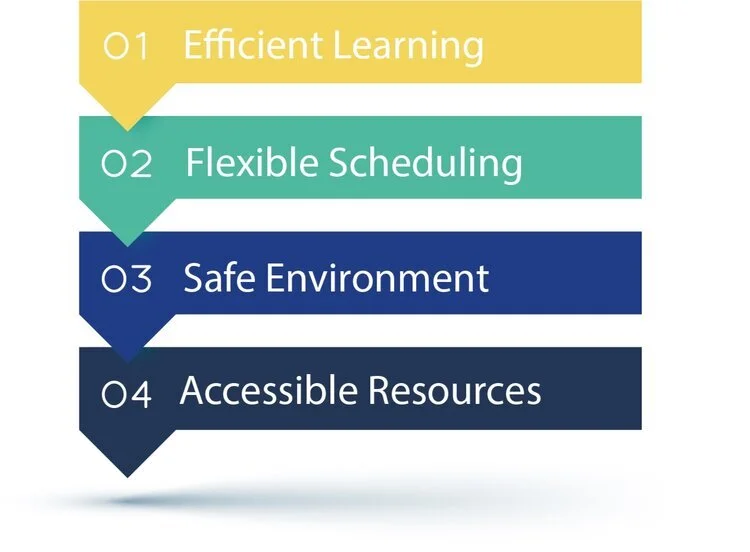 01 Efficient Learning

02 Flexible Scheduling

03 Safe Environment

04 Accessible Resources